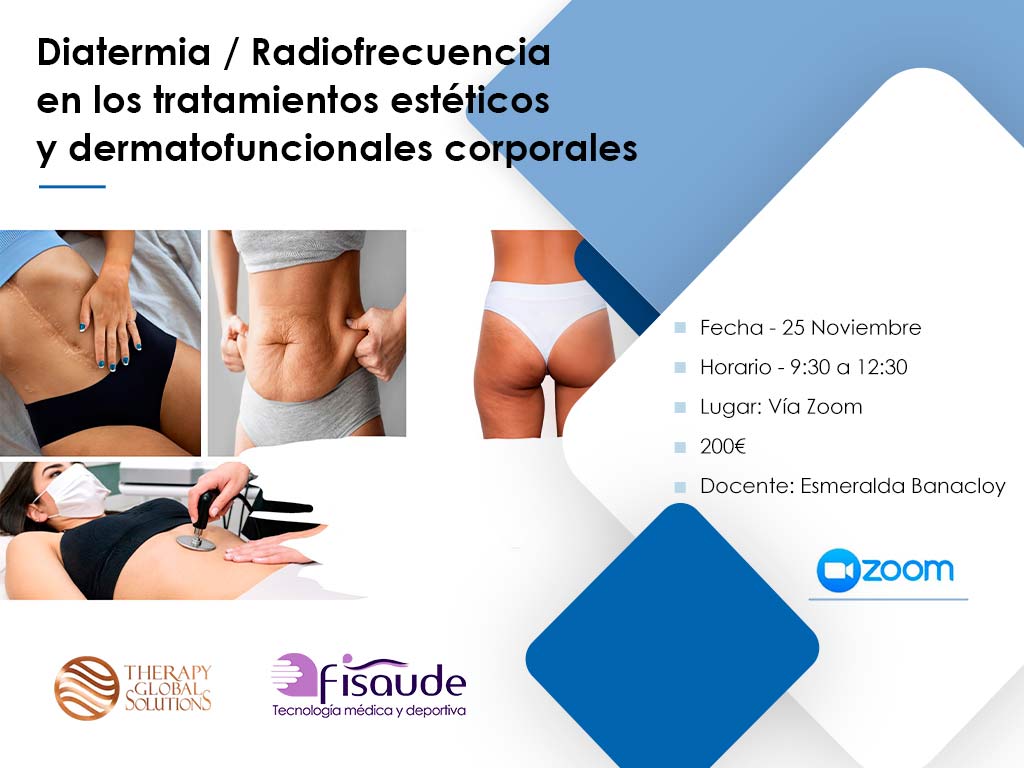 Diatermia / Radiofrecuencia en los tratamientos estéticos y dermatofuncionales corporales

Fecha - 25 Noviembre

Horario - 9:30 a 12:30

Lugar: Vía Zoom

200€

Docente: Esmeralda Banacloy

zoom

THERAPY GLOBAL SOLUTIONS

fisaude
Tecnología médica y deportiva